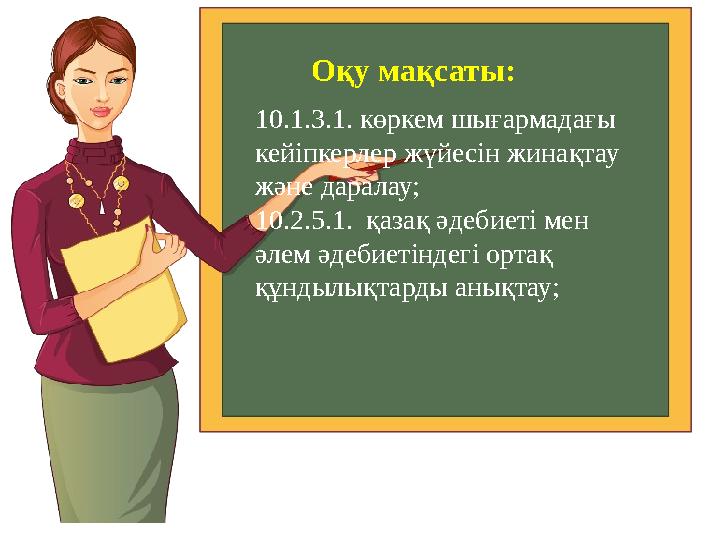 Оқу мақсаты:

10.1.3.1. көркем шығармадағы кейіпкерлер жүйесін жинақтау және даралау;
10.2.5.1. қазақ әдебиеті мен әлем әдебиетіндегі ортақ құндылықтарды анықтау;